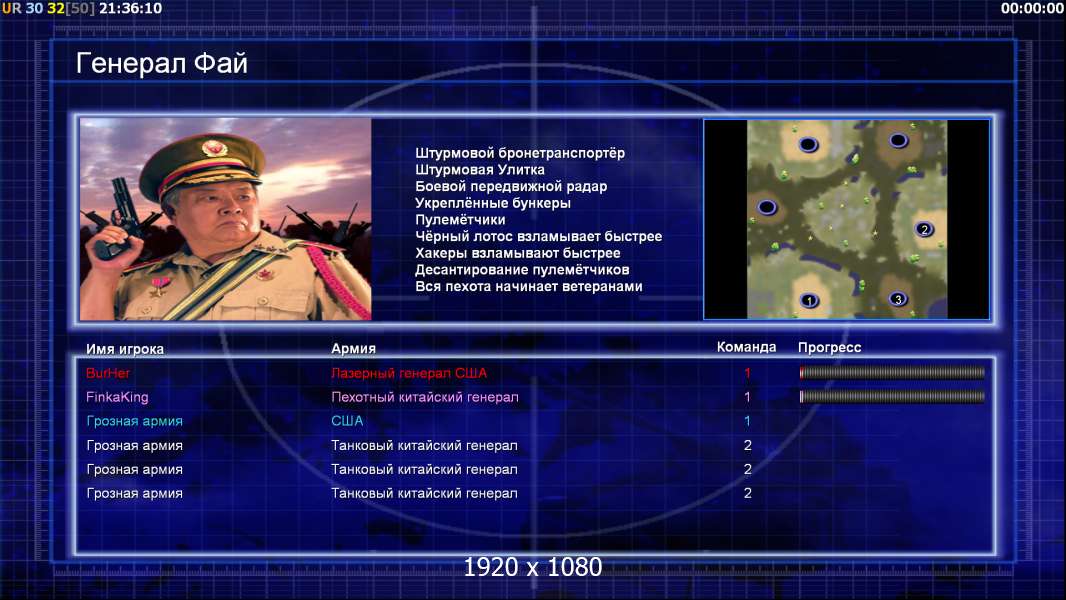 UR 30 32[50] 21:36:10

00:00:00

Генерал Фай

Штурмовой бронетранспортёр
Штурмовая Улитка
Боевой передвижной радар
Укреплённые бункеры
Пулемётчики
Чёрный лотос взламывает быстрее
Хакеры взламывают быстрее
Десантирование пулемётчиков
Вся пехота начинает ветеранами

2
1
3

| Имя игрока | Армия | Команда | Прогресс |
|---|---|---|---|
| BurHer | Лазерный генерал США | 1 | |
| FinkaKing | Пехотный китайский генерал | 1 | |
| Грозная армия | США | 1 | |
| Грозная армия | Танковый китайский генерал | 2 | |
| Грозная армия | Танковый китайский генерал | 2 | |
| Грозная армия | Танковый китайский генерал | 2 | |

1920 x 1080